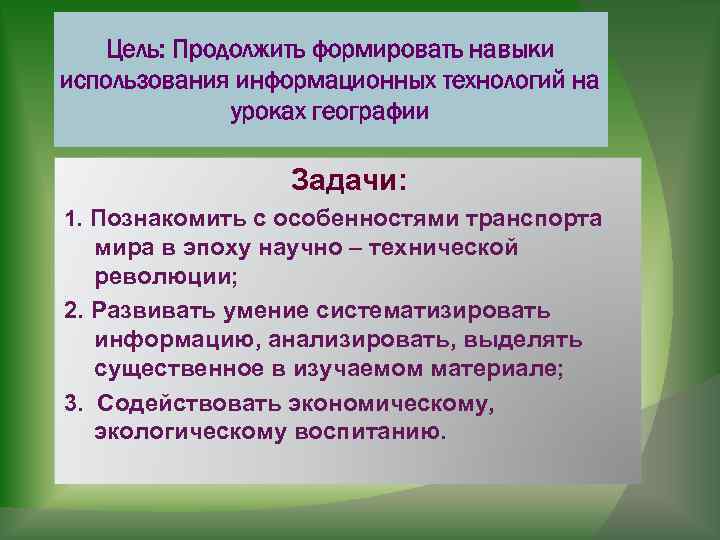 Цель: Продолжить формировать навыки использования информационных технологий на уроках географии

Задачи:

1. Познакомить с особенностями транспорта мира в эпоху научно – технической революции;

2. Развивать умение систематизировать информацию, анализировать, выделять существенное в изучаемом материале;

3. Содействовать экономическому, экологическому воспитанию.